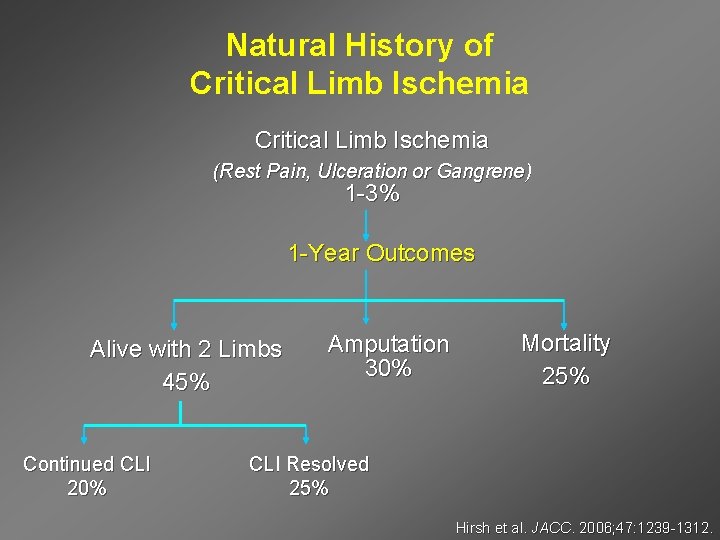 Natural History of Critical Limb Ischemia

Critical Limb Ischemia

(Rest Pain, Ulceration or Gangrene)

1-3%

1-Year Outcomes

Alive with 2 Limbs
45%

Amputation
30%

Mortality
25%

Continued CLI
20%

CLI Resolved
25%

Hirsh et al. JACC. 2006;47:1239-1312.